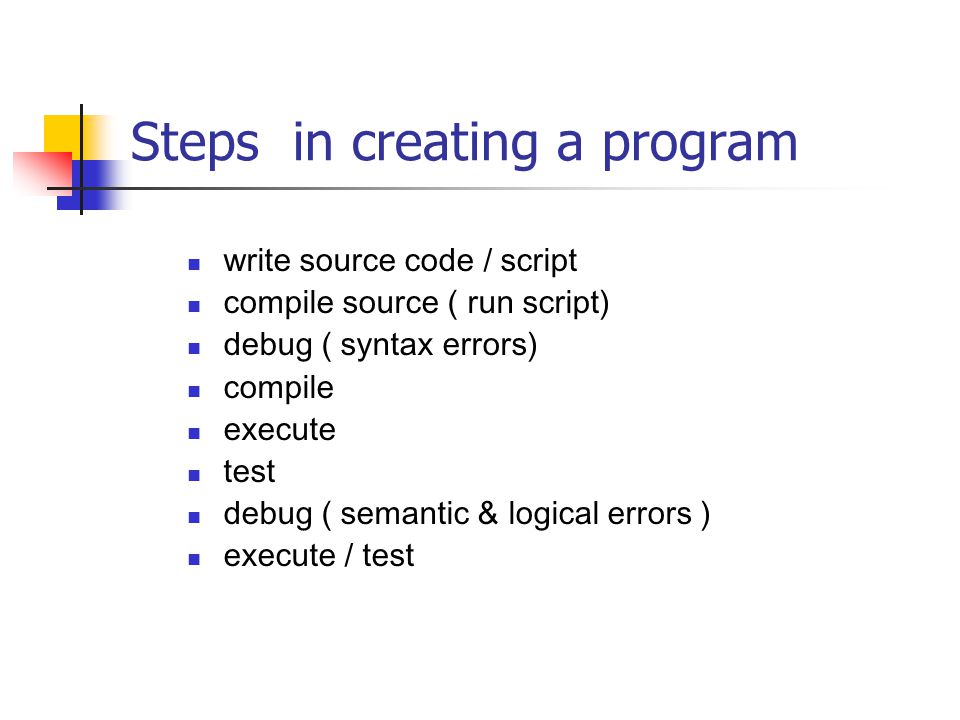 Steps  in creating a program

- write source code / script
- compile source ( run script)
- debug ( syntax errors)
- compile
- execute
- test
- debug ( semantic & logical errors )
- execute / test